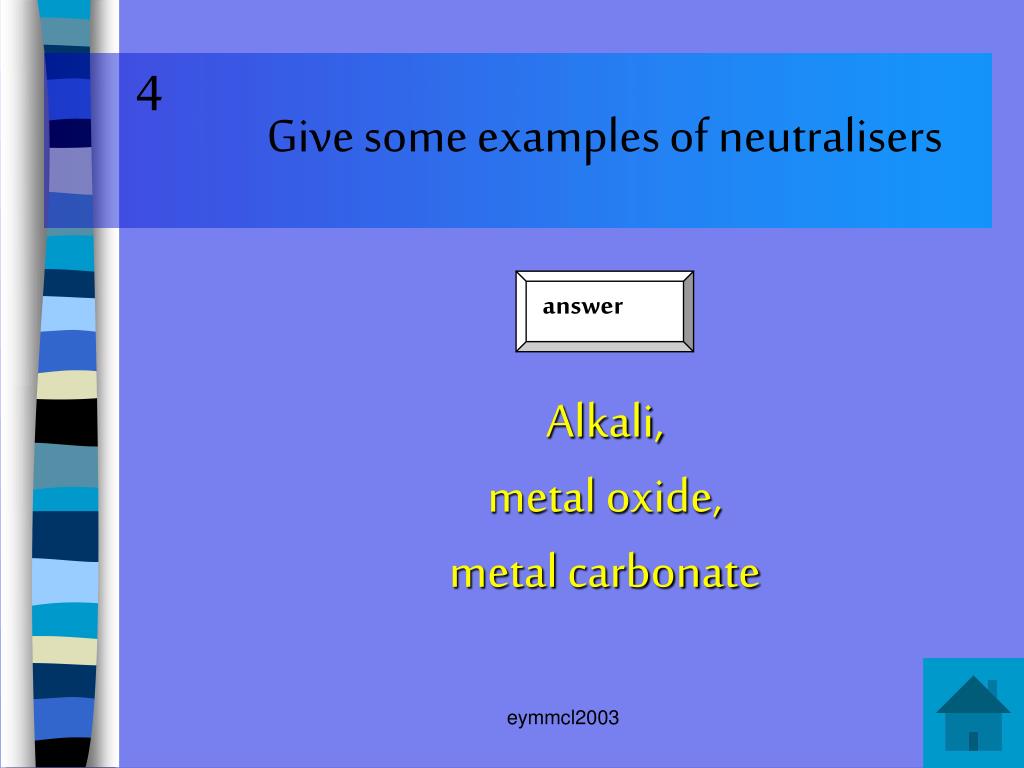 4

Give some examples of neutralisers

answer

Alkali,

metal oxide,

metal carbonate

eymmcl2003